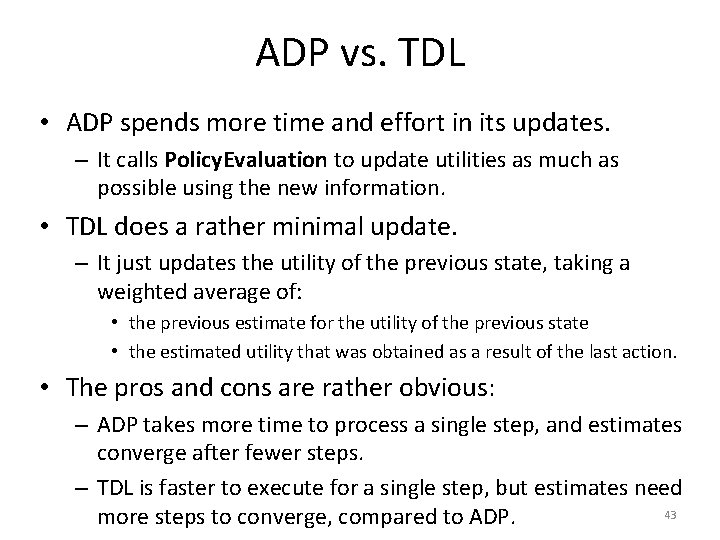 ADP vs. TDL

• ADP spends more time and effort in its updates.
– It calls PolicyEvaluation to update utilities as much as possible using the new information.

• TDL does a rather minimal update.
– It just updates the utility of the previous state, taking a weighted average of:
• the previous estimate for the utility of the previous state
• the estimated utility that was obtained as a result of the last action.

• The pros and cons are rather obvious:
– ADP takes more time to process a single step, and estimates converge after fewer steps.
– TDL is faster to execute for a single step, but estimates need more steps to converge, compared to ADP.

43